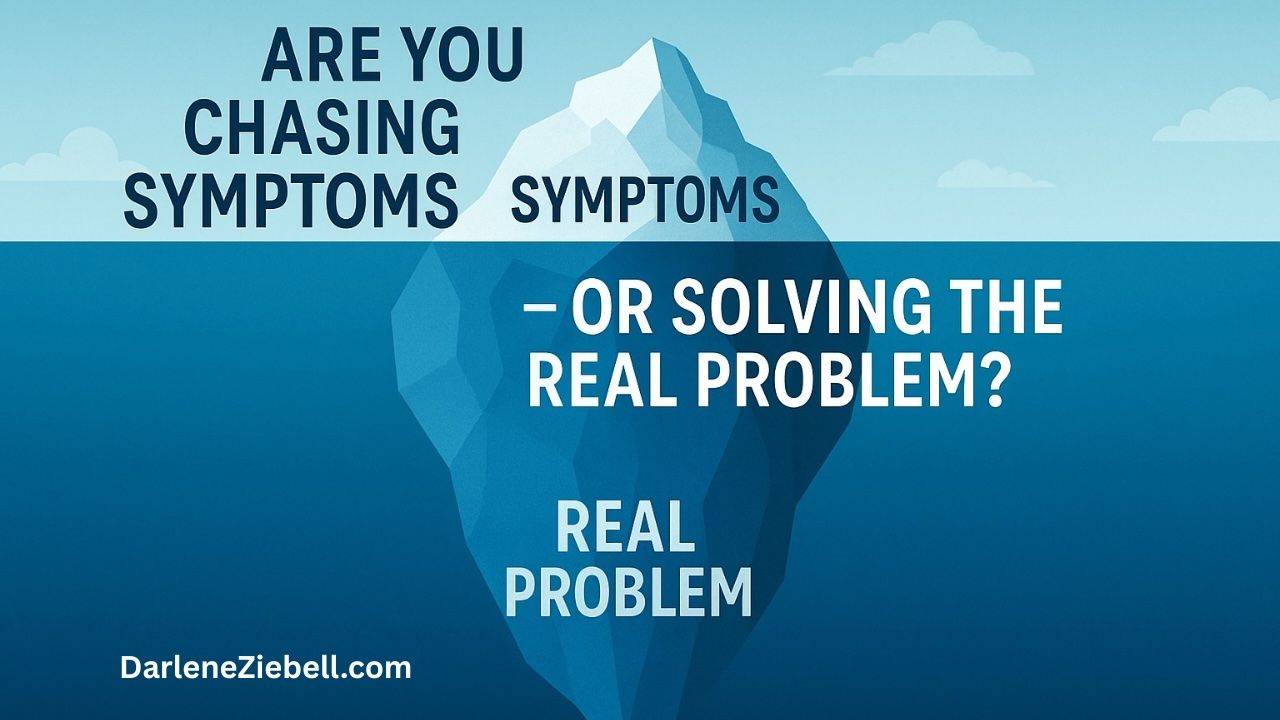 ARE YOU CHASING SYMPTOMS

SYMPTOMS

– OR SOLVING THE REAL PROBLEM?

REAL PROBLEM

DarleneZiebell.com